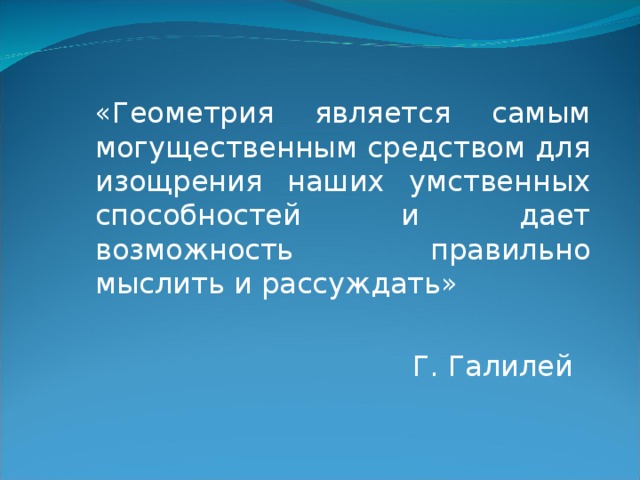 «Геометрия является самым могущественным средством для изощрения наших умственных способностей и дает возможность правильно мыслить и рассуждать»

Г. Галилей